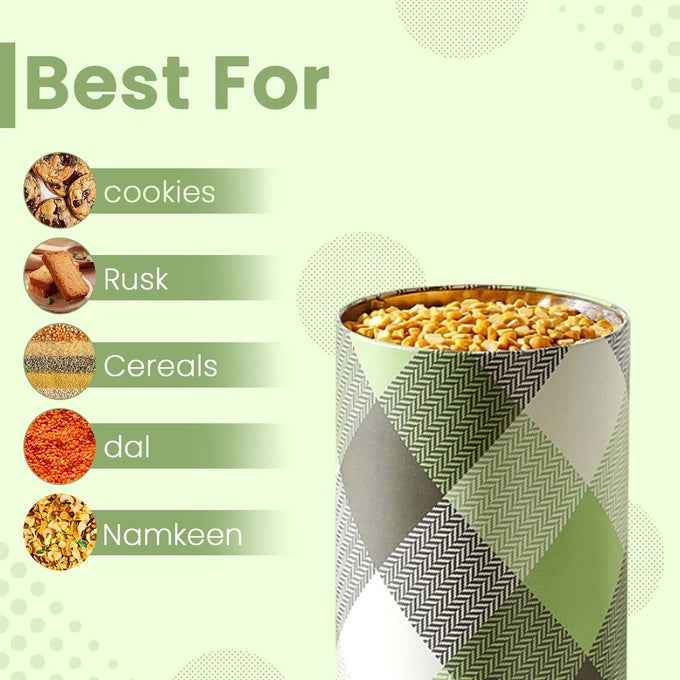 Best For

cookies

Rusk

Cereals

dal

Namkeen